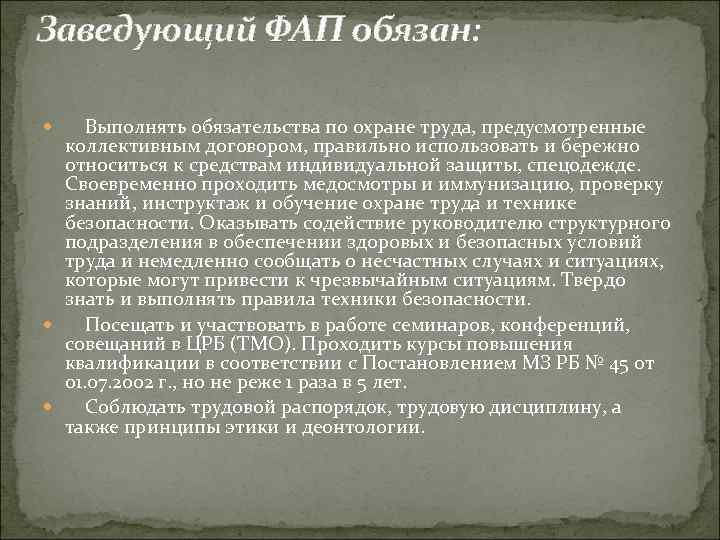 Заведующий ФАП обязан:

Выполнять обязательства по охране труда, предусмотренные коллективным договором, правильно использовать и бережно относиться к средствам индивидуальной защиты, спецодежде. Своевременно проходить медосмотры и иммунизацию, проверку знаний, инструктаж и обучение охране труда и технике безопасности. Оказывать содействие руководителю структурного подразделения в обеспечении здоровых и безопасных условий труда и немедленно сообщать о несчастных случаях и ситуациях, которые могут привести к чрезвычайным ситуациям. Твердо знать и выполнять правила техники безопасности.

Посещать и участвовать в работе семинаров, конференций, совещаний в ЦРБ (ТМО). Проходить курсы повышения квалификации в соответствии с Постановлением МЗ РБ № 45 от 01.07.2002 г., но не реже 1 раза в 5 лет.

Соблюдать трудовой распорядок, трудовую дисциплину, а также принципы этики и деонтологии.